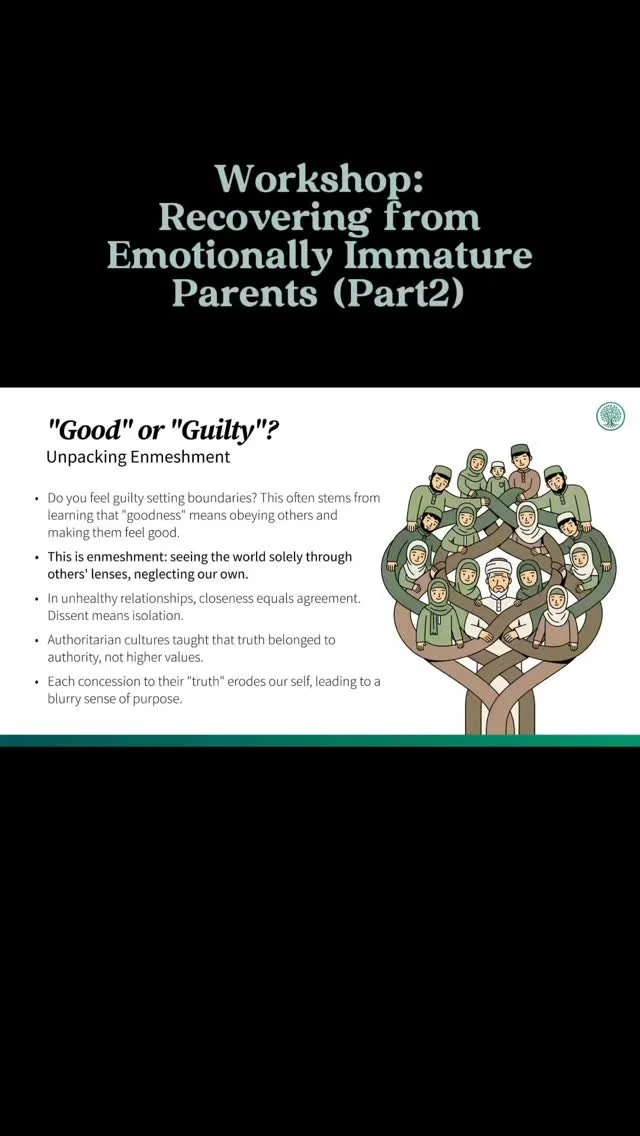 Workshop: Recovering from Emotionally Immature Parents (Part2)

"Good" or "Guilty"?
Unpacking Enmeshment

• Do you feel guilty setting boundaries? This often stems from learning that "goodness" means obeying others and making them feel good.
• This is enmeshment: seeing the world solely through others' lenses, neglecting our own.
• In unhealthy relationships, closeness equals agreement. Dissent means isolation.
• Authoritarian cultures taught that truth belonged to authority, not higher values.
• Each concession to their "truth" erodes our self, leading to a blurry sense of purpose.